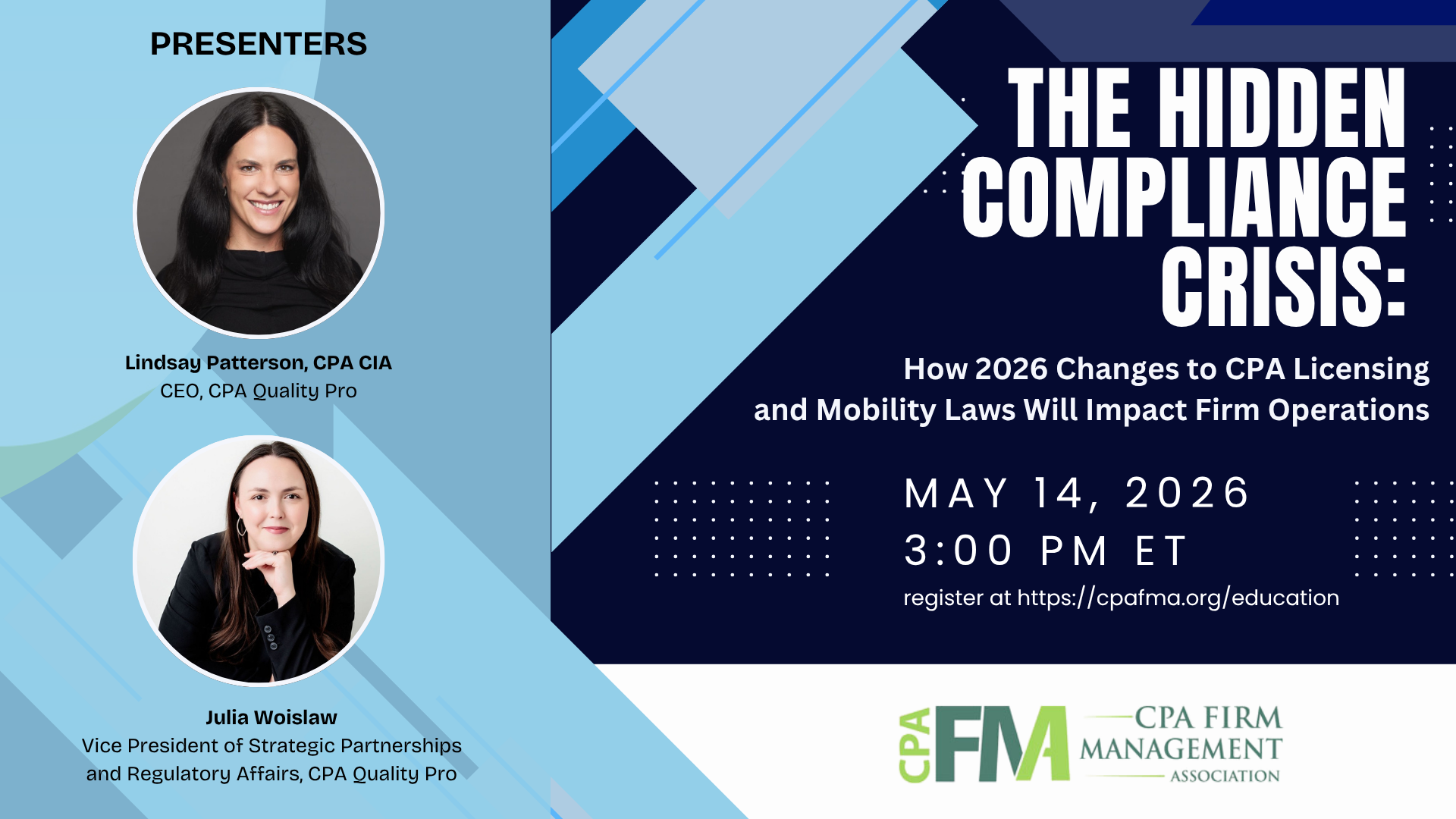 PRESENTERS

Lindsay Patterson, CPA CIA
CEO, CPA Quality Pro

Julia Woislaw
Vice President of Strategic Partnerships and Regulatory Affairs, CPA Quality Pro

THE HIDDEN COMPLIANCE CRISIS:

How 2026 Changes to CPA Licensing and Mobility Laws Will Impact Firm Operations

MAY 14, 2026
3:00 PM ET
register at https://cpafma.org/education

CPA FM CPA FIRM MANAGEMENT ASSOCIATION